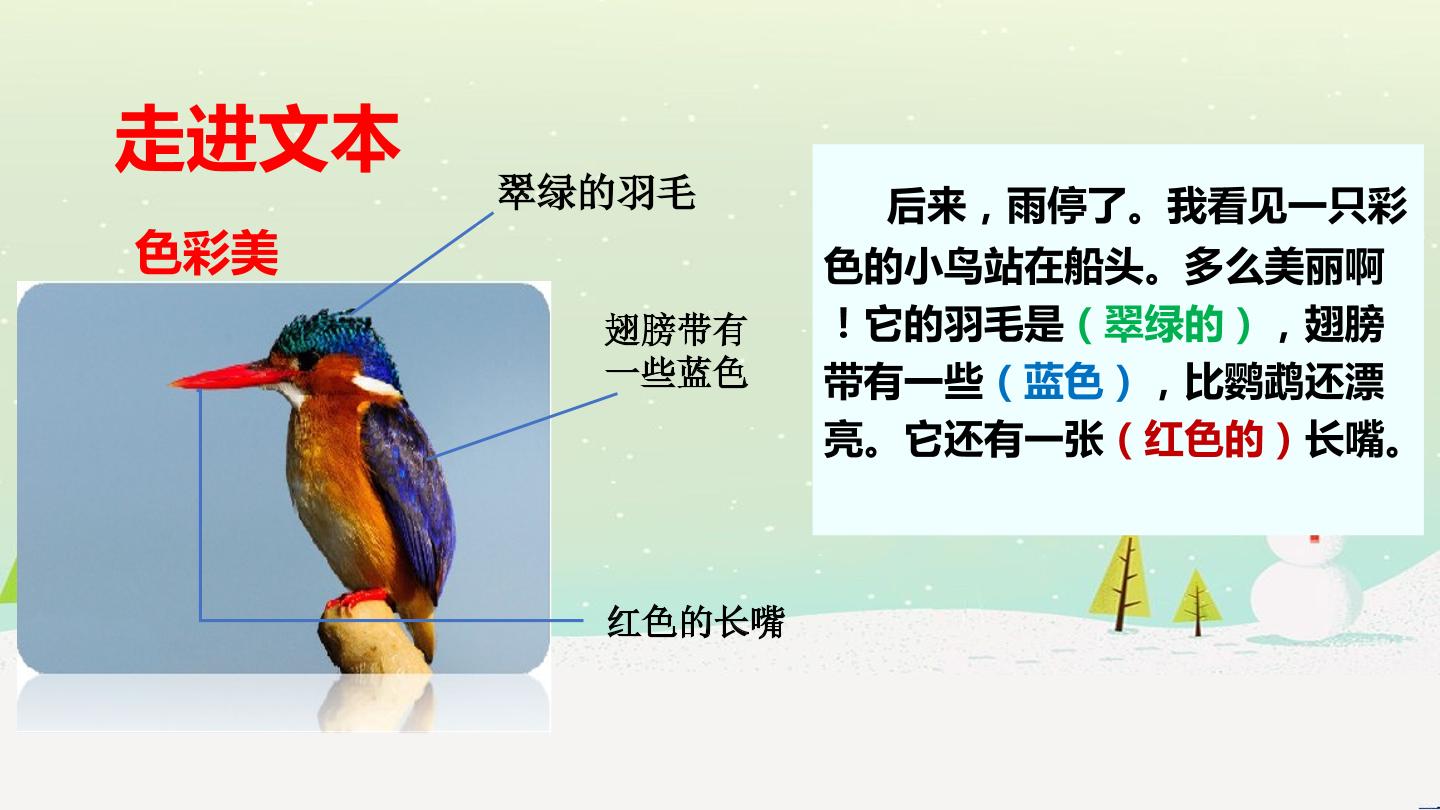 走进文本

色彩美

翠绿的羽毛

翅膀带有一些蓝色

红色的长嘴

后来，雨停了。我看见一只彩色的小鸟站在船头。多么美丽啊！它的羽毛是（翠绿的），翅膀带有一些（蓝色），比鹦鹉还漂亮。它还有一张（红色的）长嘴。